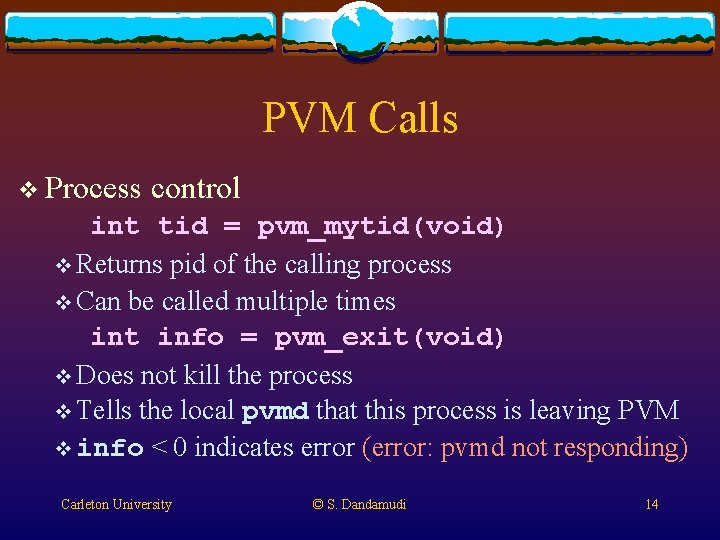 PVM Calls

❖ Process control

int tid = pvm_mytid(void)

❖ Returns pid of the calling process

❖ Can be called multiple times

int info = pvm_exit(void)

❖ Does not kill the process

❖ Tells the local pvmd that this process is leaving PVM

❖ info < 0 indicates error (error: pvmd not responding)

Carleton University

© S. Dandamudi

14